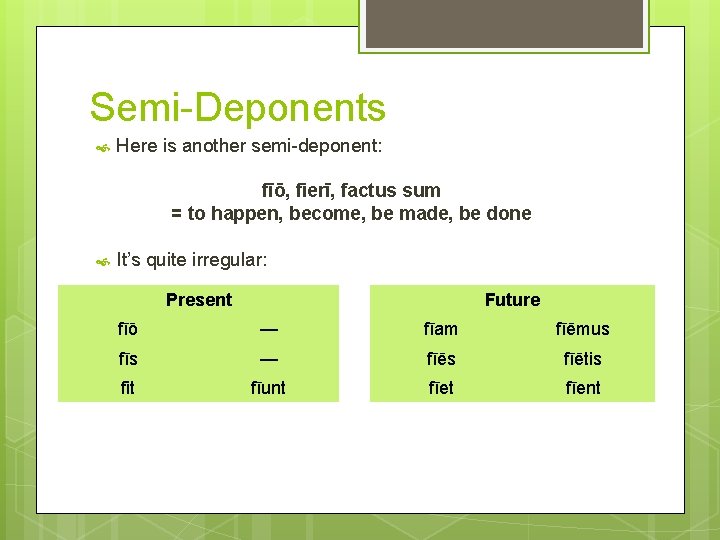 Semi-Deponents

Here is another semi-deponent:

fīō, fierī, factus sum
= to happen, become, be made, be done

It's quite irregular:

| Present | |
|---|---|
| fīō | — |
| fīs | — |
| fit | fīunt |

| Future | |
|---|---|
| fīam | fīēmus |
| fīēs | fīētis |
| fīet | fīent |